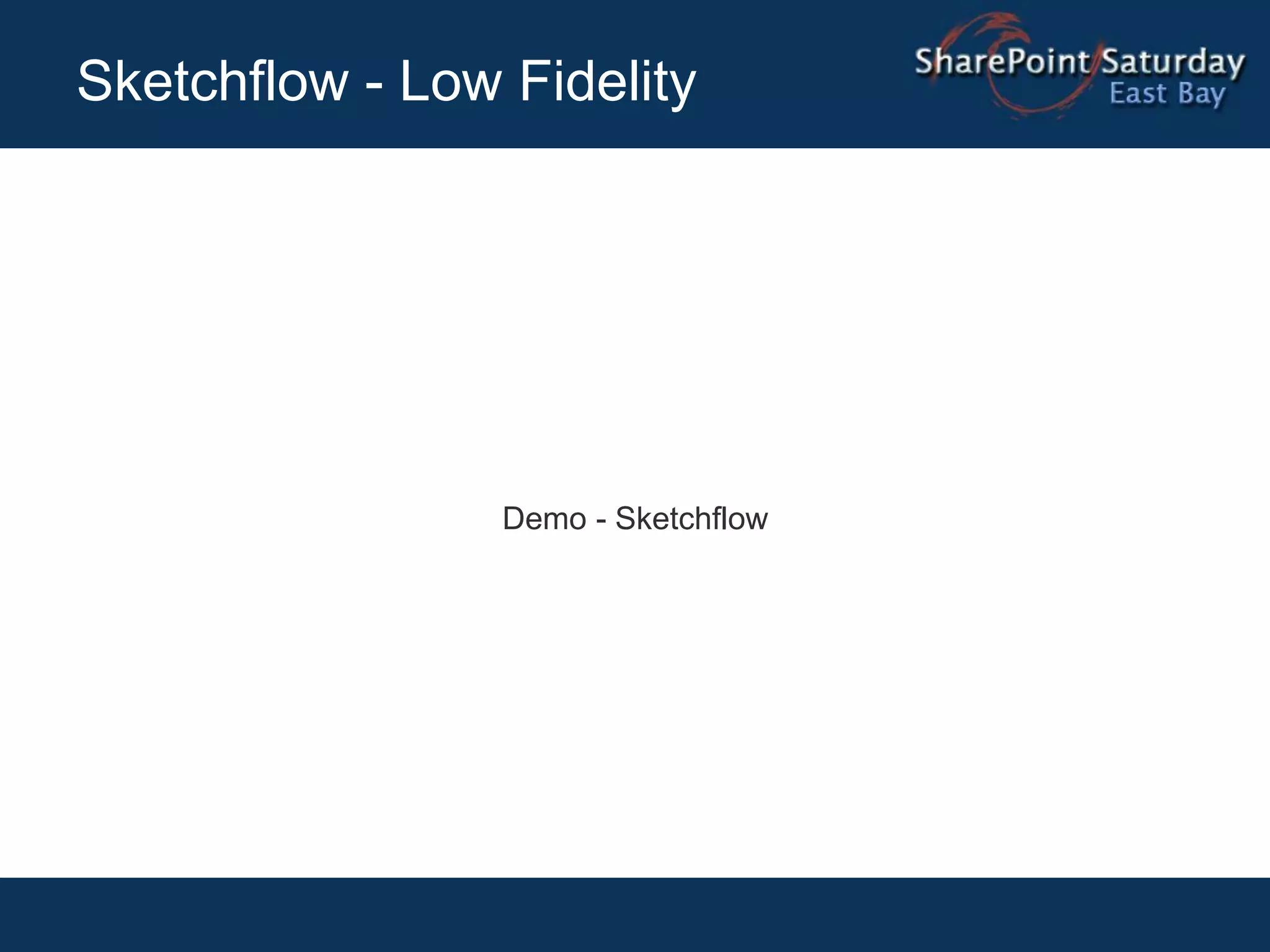 Sketchflow - Low Fidelity

SharePoint Saturday
East Bay

Demo - Sketchflow